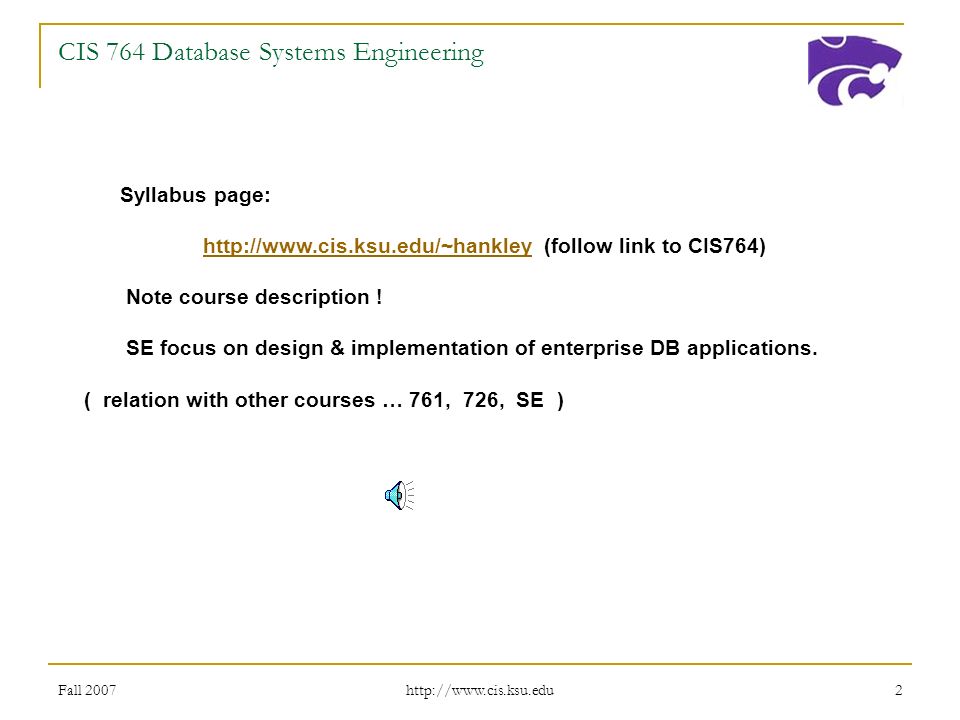 CIS 764 Database Systems Engineering

Syllabus page:

http://www.cis.ksu.edu/~hankley (follow link to CIS764)

Note course description !

SE focus on design & implementation of enterprise DB applications.

( relation with other courses … 761, 726, SE )

Fall 2007

http://www.cis.ksu.edu

2